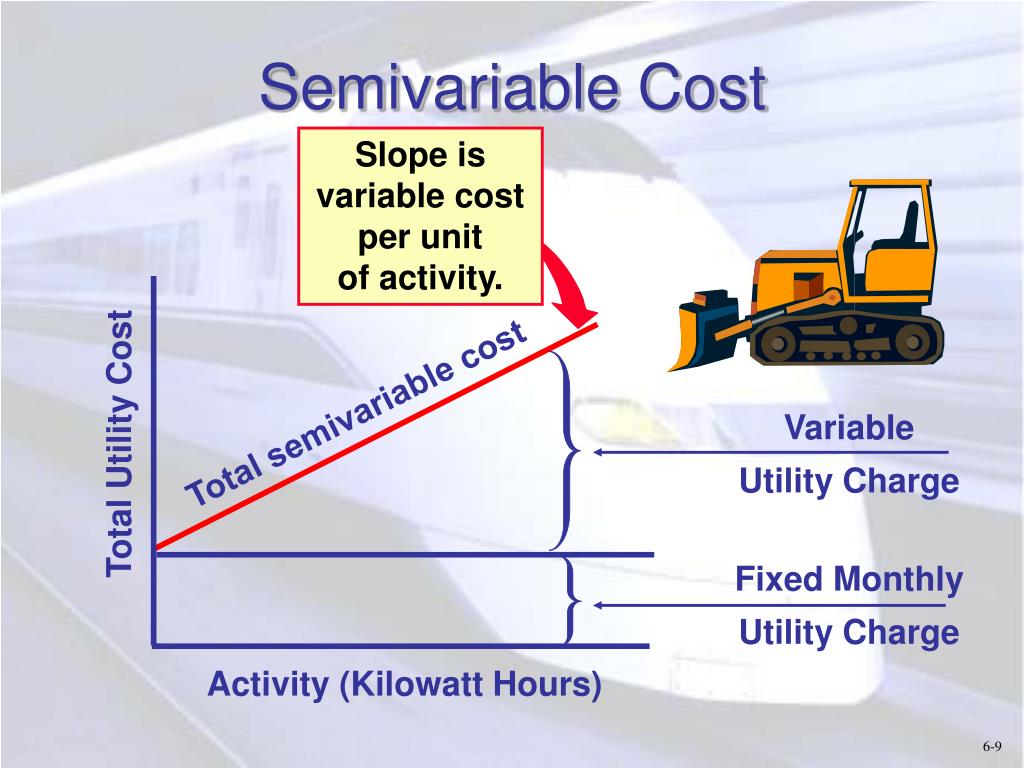 Semivariable Cost

Slope is variable cost per unit of activity.

Total Utility Cost

Total semivariable cost

Variable Utility Charge

Fixed Monthly Utility Charge

Activity (Kilowatt Hours)

6-9